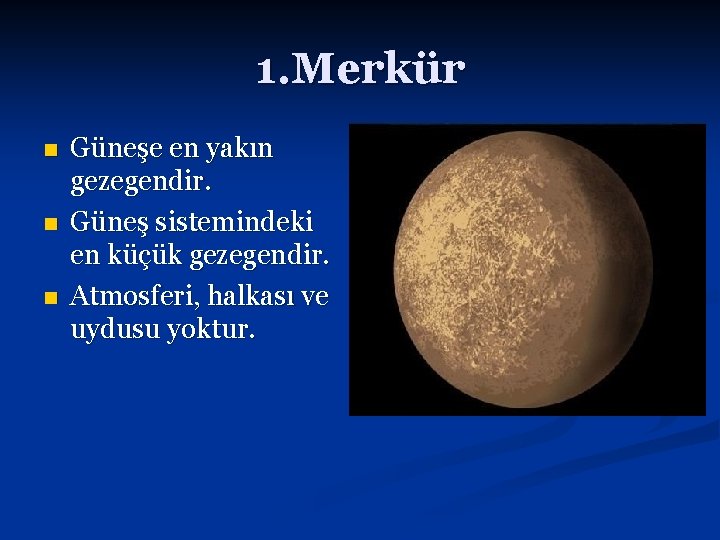 1.Merkür

- Güneşe en yakın gezegendir.
- Güneş sistemindeki en küçük gezegendir.
- Atmosferi, halkası ve uydusu yoktur.